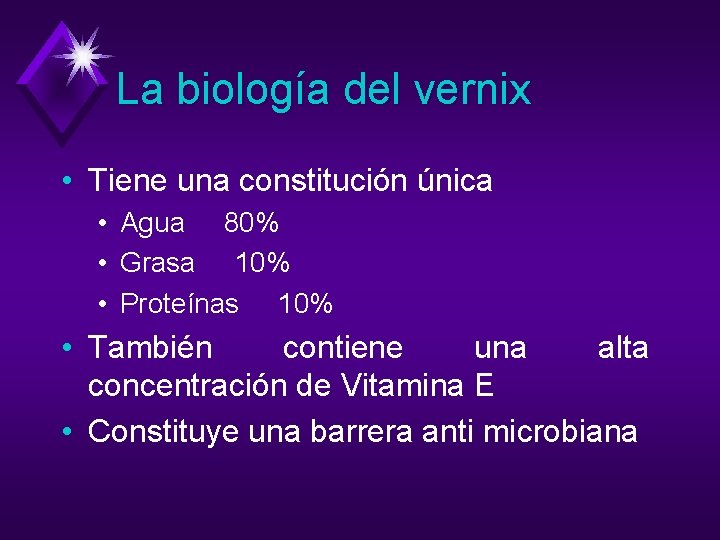 La biología del vernix

• Tiene una constitución única
  • Agua 80%
  • Grasa 10%
  • Proteínas 10%
• También contiene una alta concentración de Vitamina E
• Constituye una barrera anti microbiana